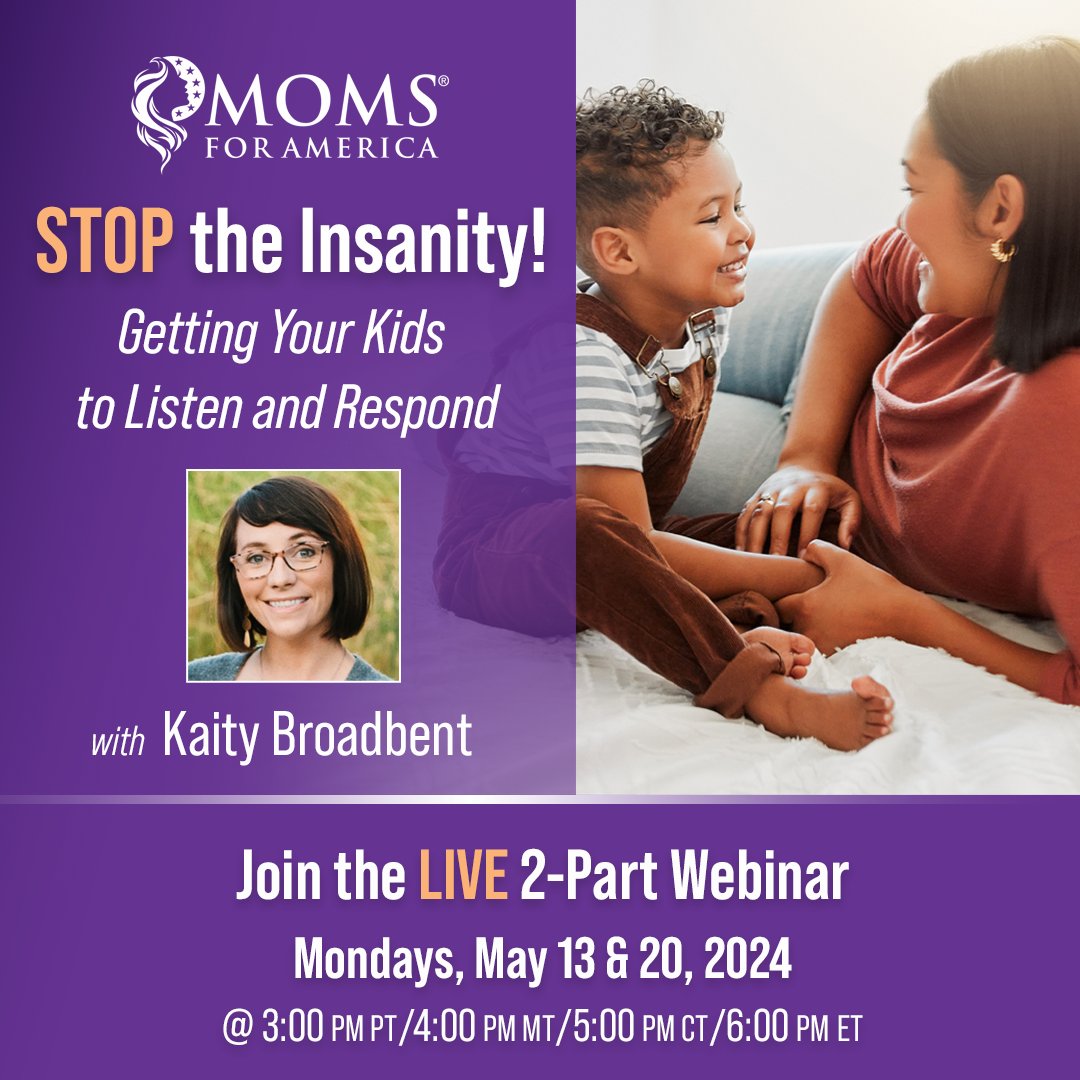 MOMS®
FOR AMERICA

STOP the Insanity!

Getting Your Kids to Listen and Respond

with Kaity Broadbent

Join the LIVE 2-Part Webinar

Mondays, May 13 & 20, 2024

@ 3:00 PM PT/4:00 PM MT/5:00 PM CT/6:00 PM ET